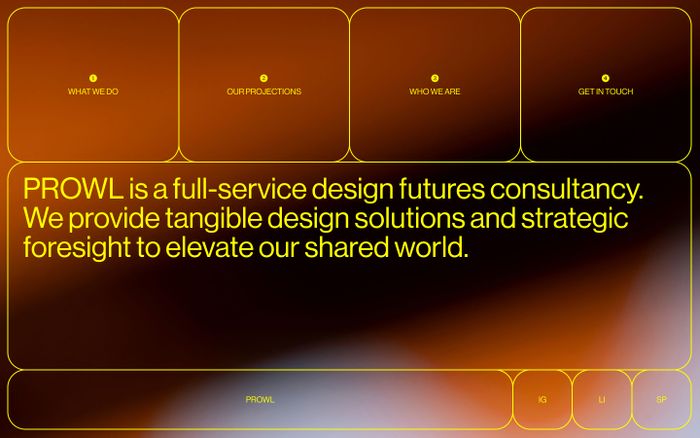 1
WHAT WE DO

2
OUR PROJECTIONS

3
WHO WE ARE

4
GET IN TOUCH

PROWL is a full-service design futures consultancy. We provide tangible design solutions and strategic foresight to elevate our shared world.

PROWL

IG

LI

SP